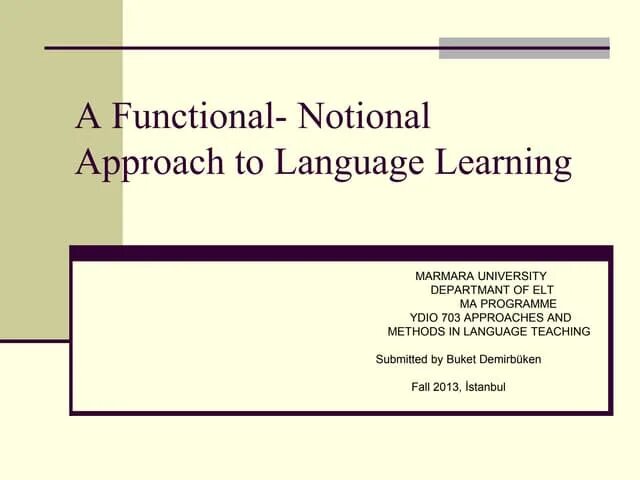 A Functional- Notional Approach to Language Learning

MARMARA UNIVERSITY
DEPARTMANT OF ELT
MA PROGRAMME
YDIO 703 APPROACHES AND METHODS IN LANGUAGE TEACHING

Submitted by Buket Demirbüken

Fall 2013, İstanbul